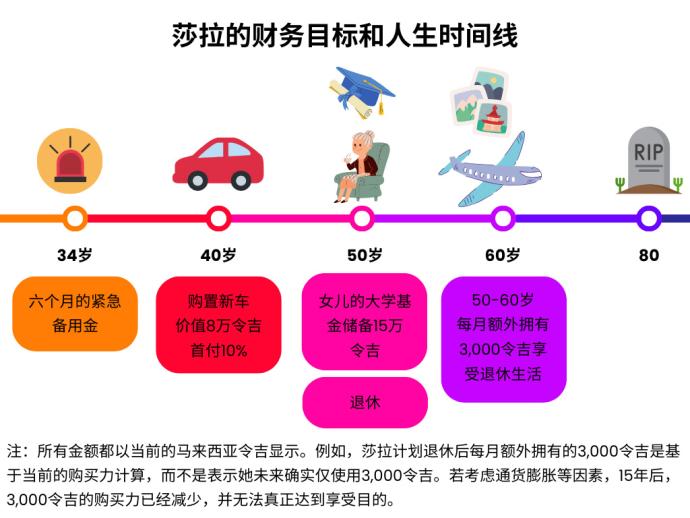 莎拉的财务目标和人生时间线

RIP

34岁

40岁

50岁

60岁

80

六个月的紧急备用金

购置新车
价值8万令吉
首付10%

女儿的大学基金储备15万令吉

退休

50-60岁
每月额外拥有3,000令吉享受退休生活

注：所有金额都以当前的马来西亚令吉显示。例如，莎拉计划退休后每月额外拥有的3,000令吉是基于当前的购买力计算，而不是表示她未来确实仅使用3,000令吉。若考虑通货膨胀等因素，15年后，3,000令吉的购买力已经减少，并无法真正达到享受目的。